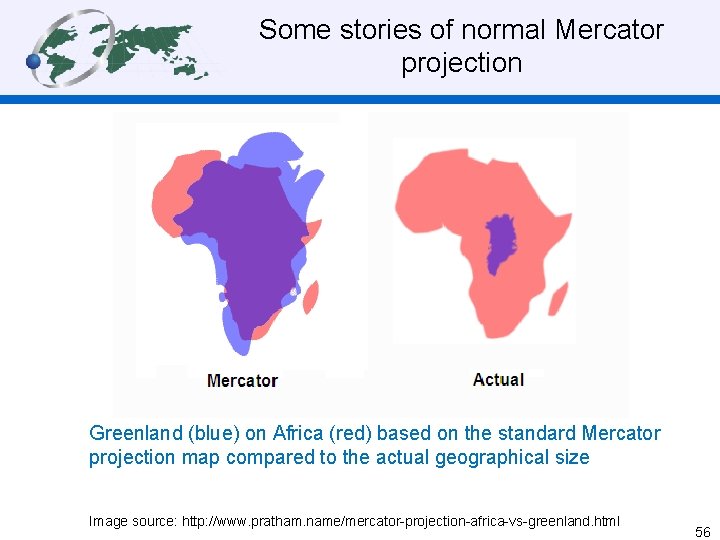 Some stories of normal Mercator projection

Mercator

Actual

Greenland (blue) on Africa (red) based on the standard Mercator projection map compared to the actual geographical size

Image source: http://www.pratham.name/mercator-projection-africa-vs-greenland.html

56